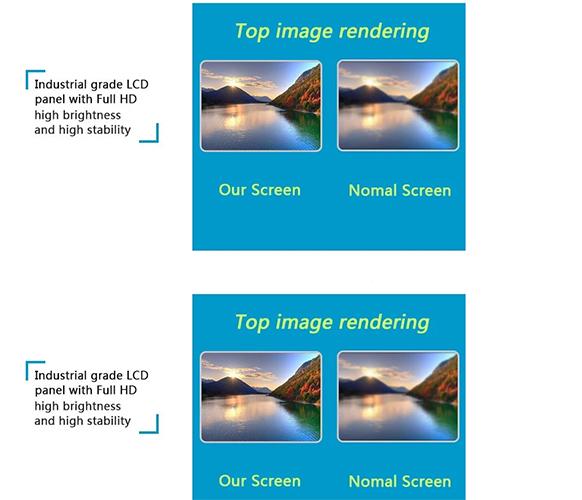 Industrial grade LCD panel with Full HD high brightness and high stability

Top image rendering

Our Screen

Nomal Screen

Industrial grade LCD panel with Full HD high brightness and high stability

Top image rendering

Our Screen

Nomal Screen